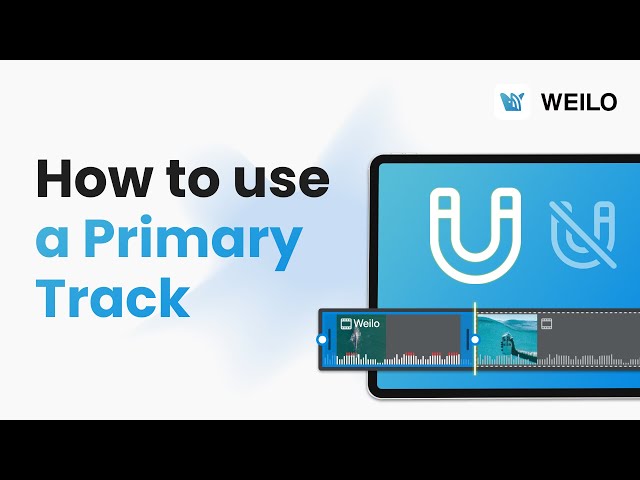 WEILO

How to use a Primary Track

Weilo